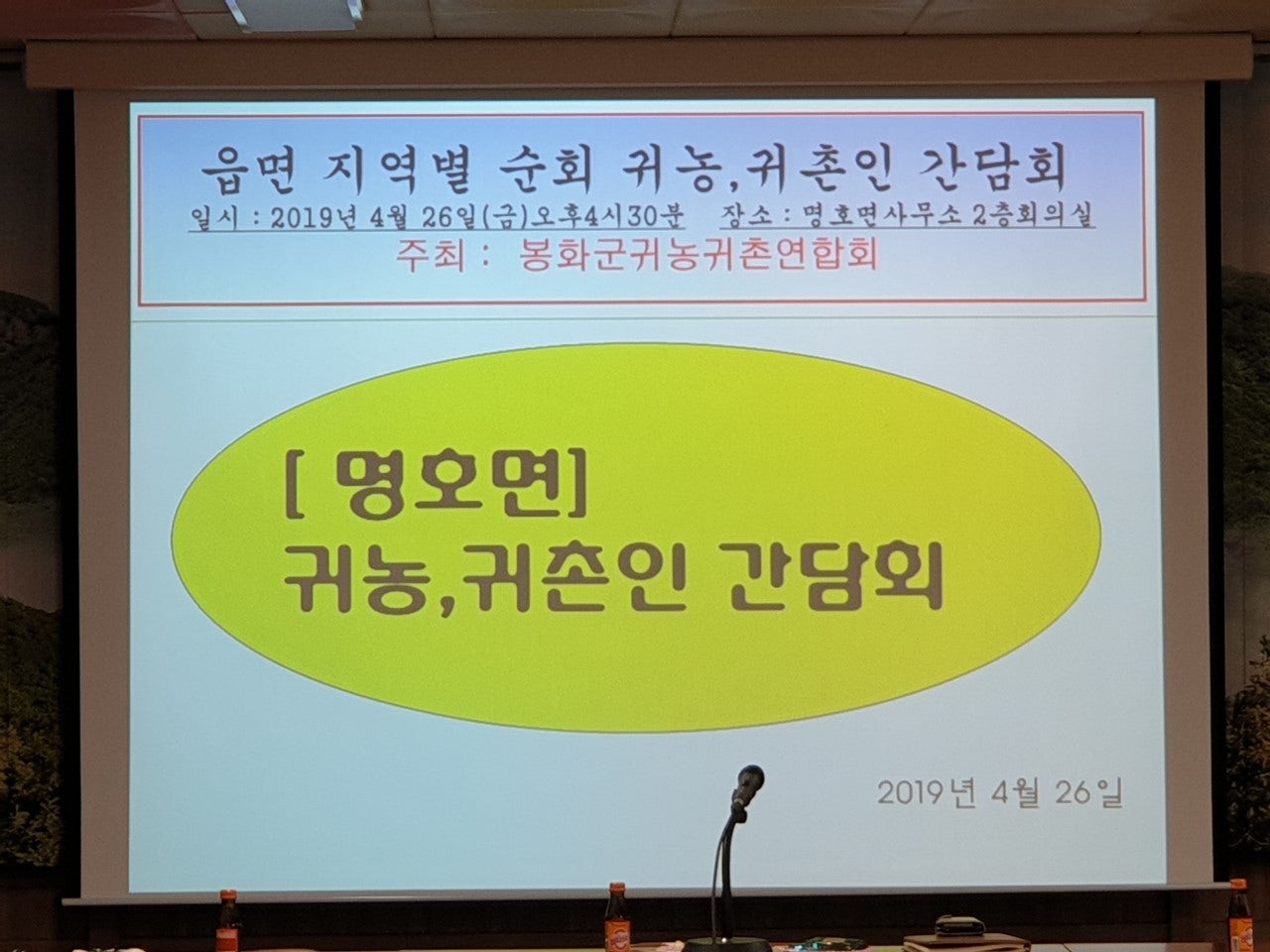 읍면 지역별 순회 귀농,귀촌인 간담회
일시 : 2019년 4월 26일(금)오후4시30분 장소 : 명호면사무소 2층회의실
주최 : 봉화군귀농귀촌연합회

[ 명호면]
귀농,귀촌인 간담회

2019년 4월 26일